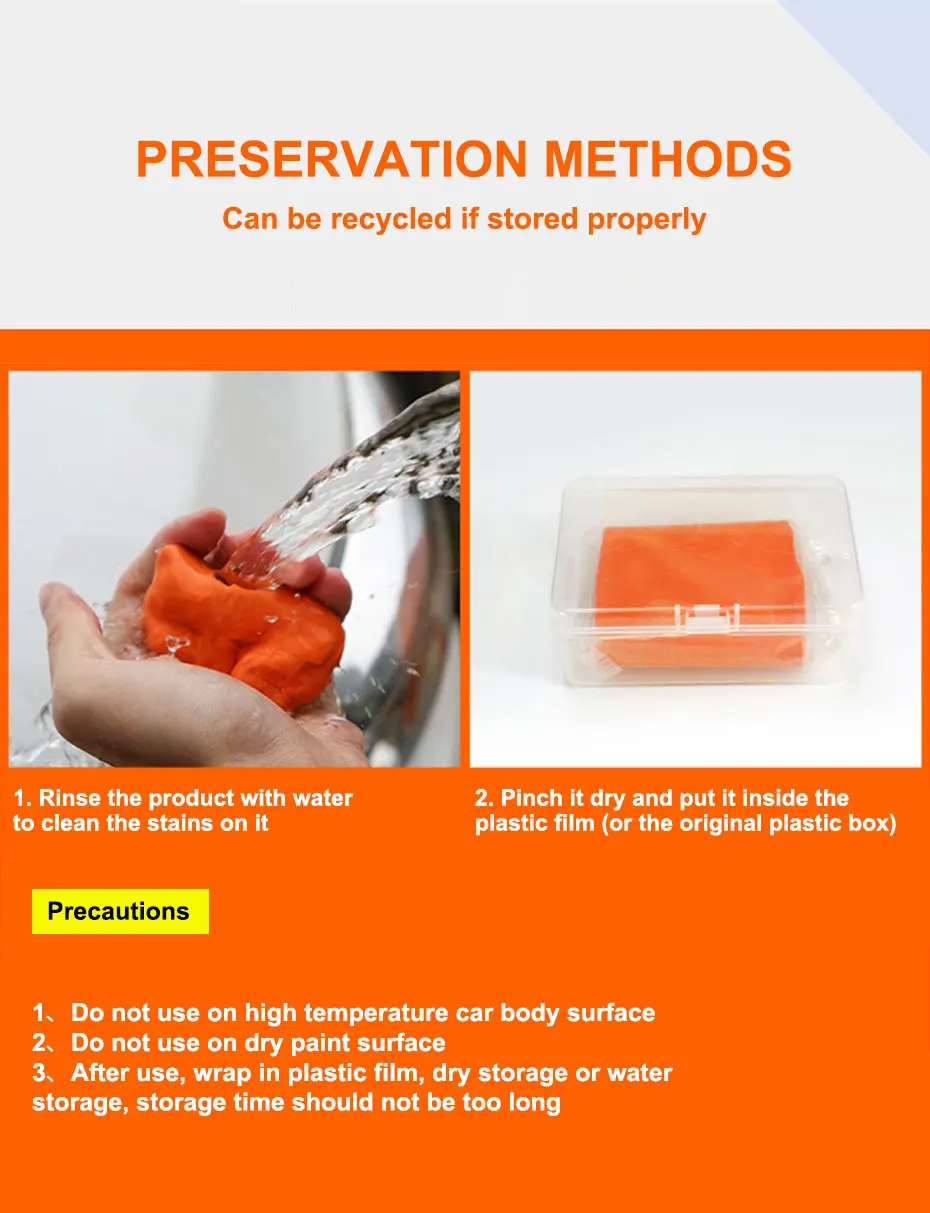 PRESERVATION METHODS

Can be recycled if stored properly

1. Rinse the product with water to clean the stains on it

2. Pinch it dry and put it inside the plastic film (or the original plastic box)

Precautions

1、Do not use on high temperature car body surface
2、Do not use on dry paint surface
3、After use, wrap in plastic film, dry storage or water storage, storage time should not be too long